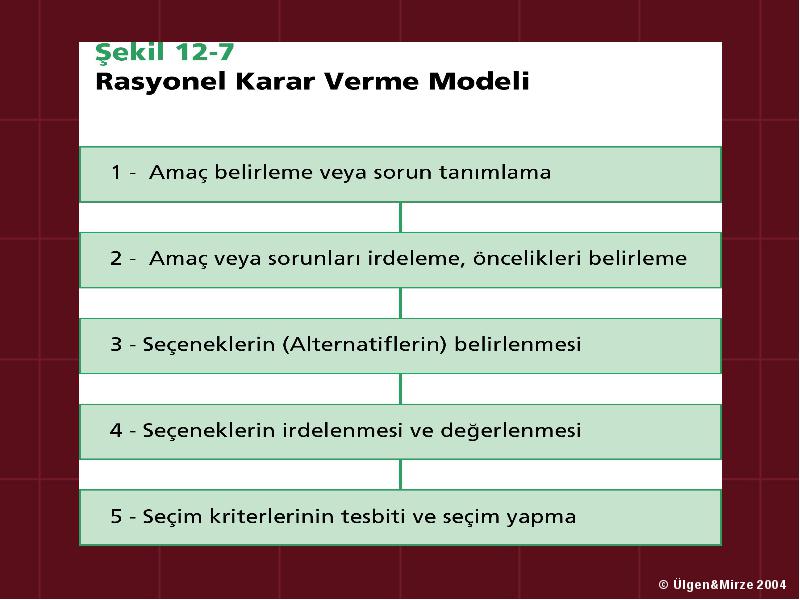 Şekil 12-7
Rasyonel Karar Verme Modeli

1 - Amaç belirleme veya sorun tanımlama

2 - Amaç veya sorunları irdeleme, öncelikleri belirleme

3 - Seçeneklerin (Alternatiflerin) belirlenmesi

4 - Seçeneklerin irdelenmesi ve değerlenmesi

5 - Seçim kriterlerinin tesbiti ve seçim yapma

© Ülgen&Mirze 2004